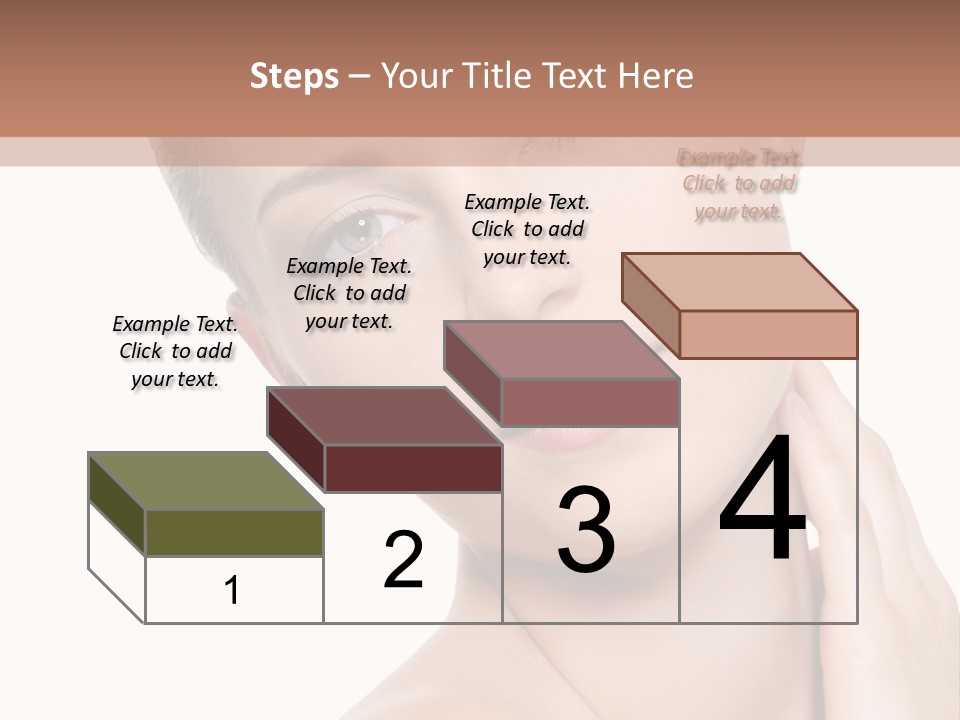 Steps – Your Title Text Here

Example Text. Click to add your text.

Example Text. Click to add your text.

Example Text. Click to add your text.

Example Text. Click to add your text.

1

2

3

4